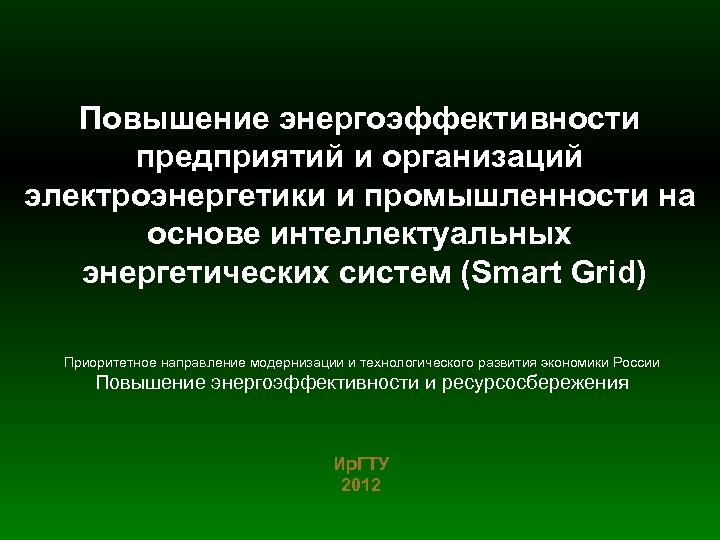 Повышение энергоэффективности предприятий и организаций электроэнергетики и промышленности на основе интеллектуальных энергетических систем (Smart Grid)

Приоритетное направление модернизации и технологического развития экономики России
Повышение энергоэффективности и ресурсосбережения

ИрГТУ
2012